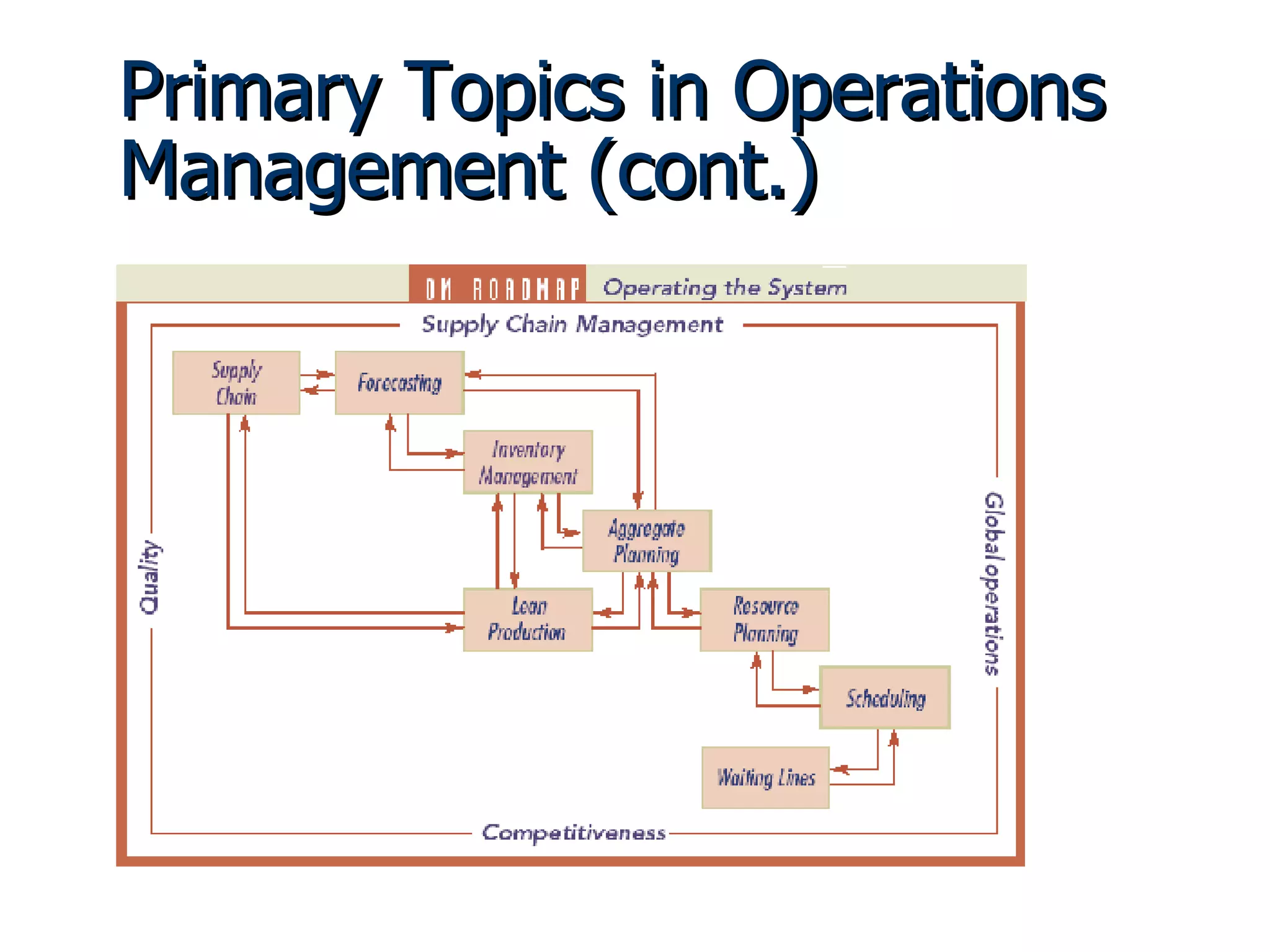 Primary Topics in Operations Management (cont.)

OM ROADMAP Operating the System

Supply Chain Management

Supply Chain

Forecasting

Inventory Management

Aggregate Planning

Lean Production

Resource Planning

Scheduling

Waiting Lines

Quality

Global operations

Competitiveness